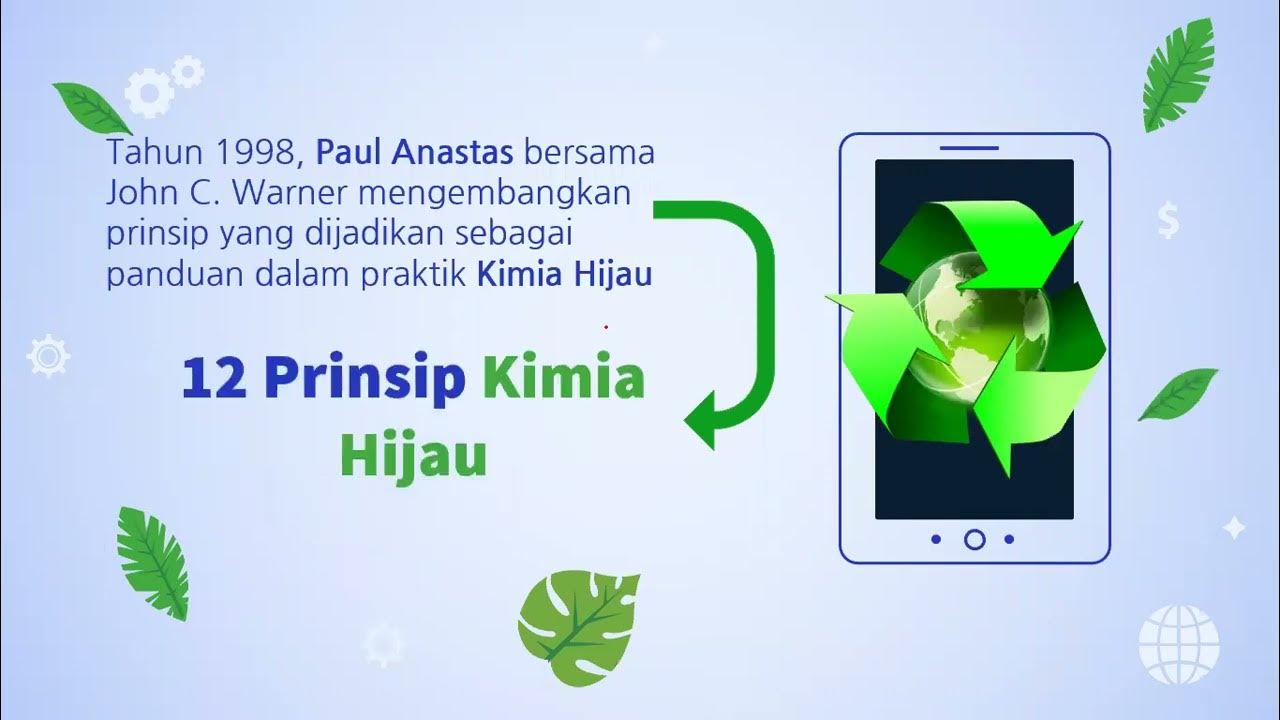 Tahun 1998, Paul Anastas bersama John C. Warner mengembangkan prinsip yang dijadikan sebagai panduan dalam praktik Kimia Hijau

12 Prinsip Kimia Hijau

$